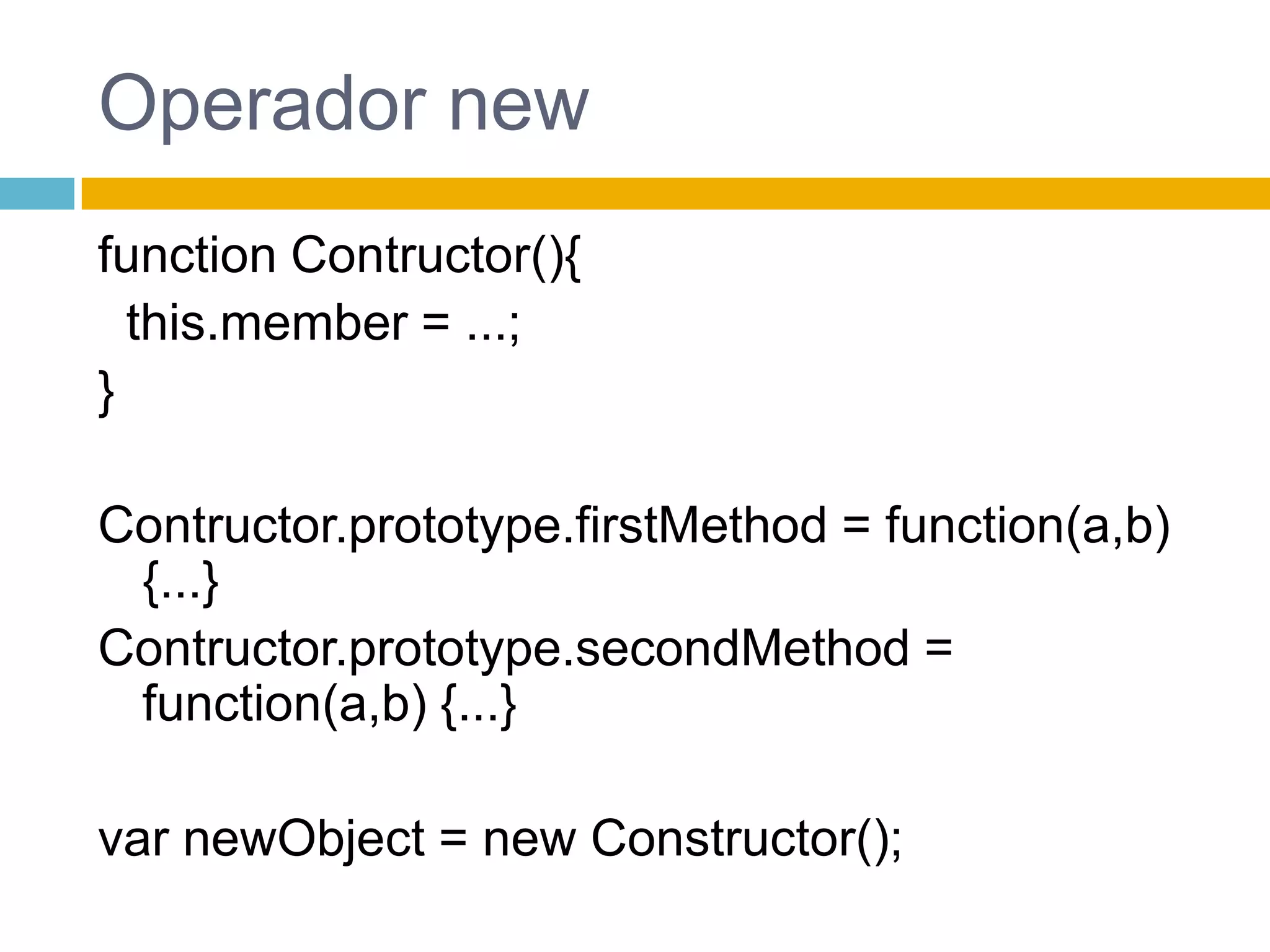 Operador new

function Contructor(){
this.member = ...;
}

Contructor.prototype.firstMethod = function(a,b) {...}
Contructor.prototype.secondMethod = function(a,b) {...}

var newObject = new Constructor();